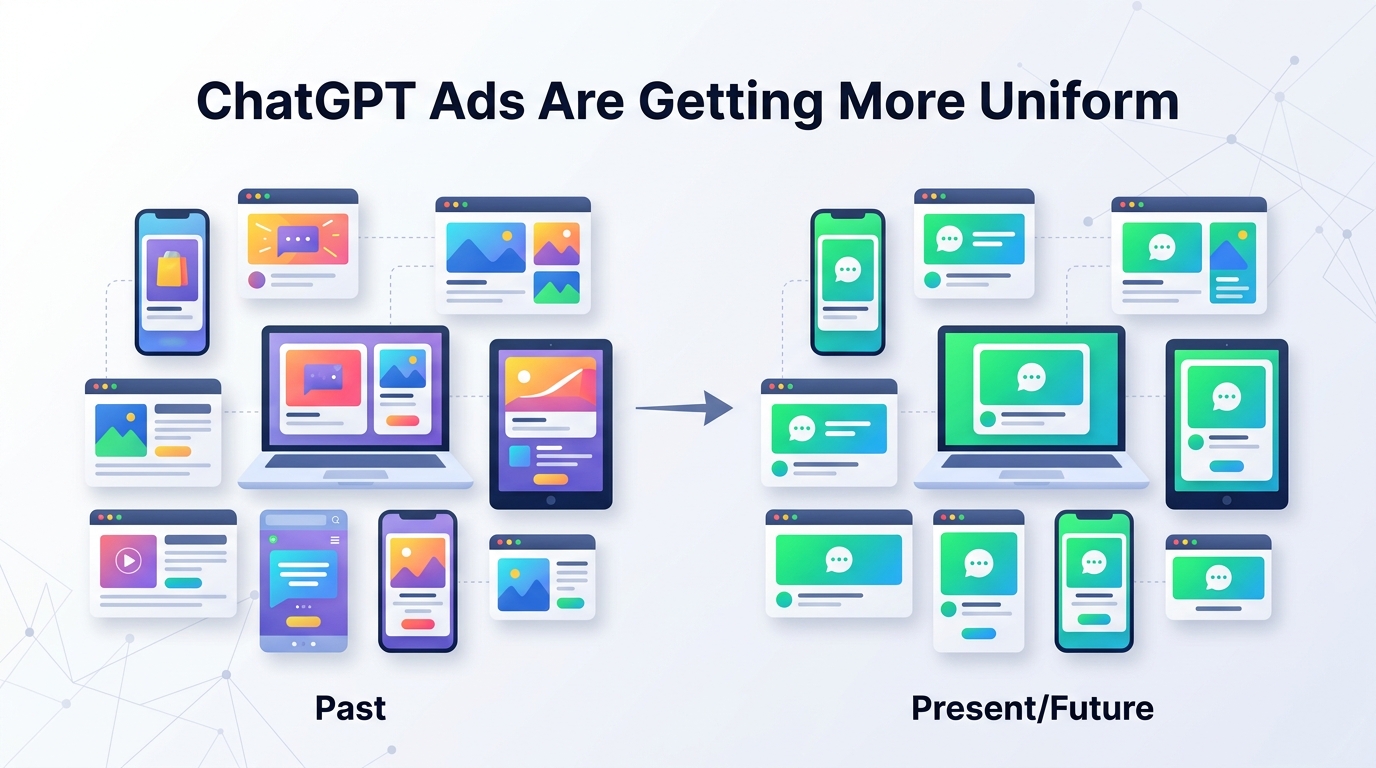 ChatGPT Ads Are Getting More Uniform

Past

Present/Future